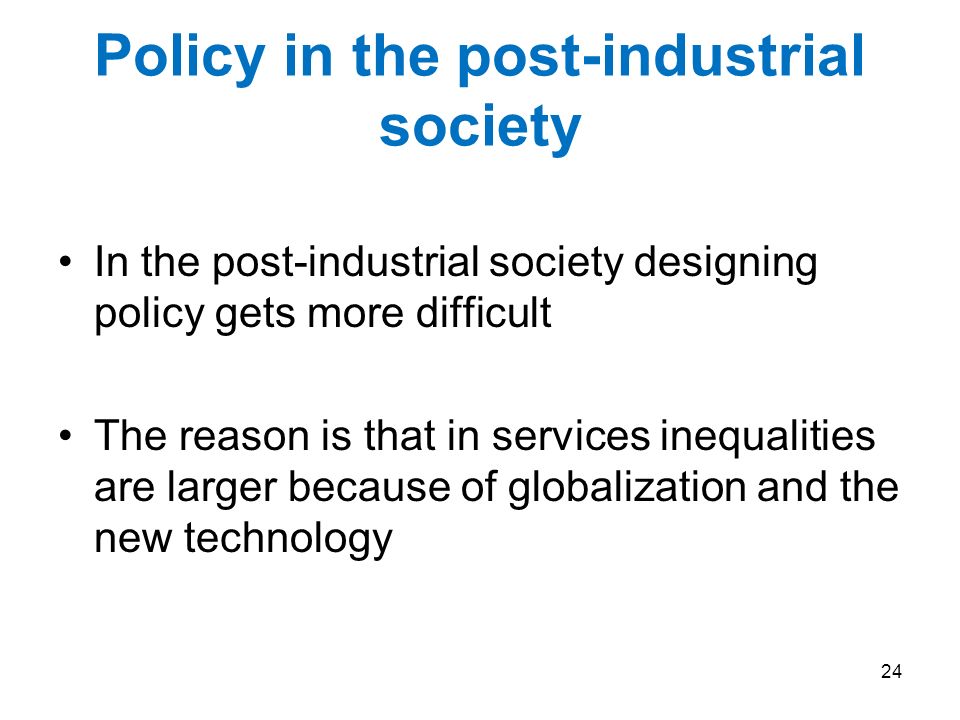 Policy in the post-industrial society

• In the post-industrial society designing policy gets more difficult

• The reason is that in services inequalities are larger because of globalization and the new technology

24